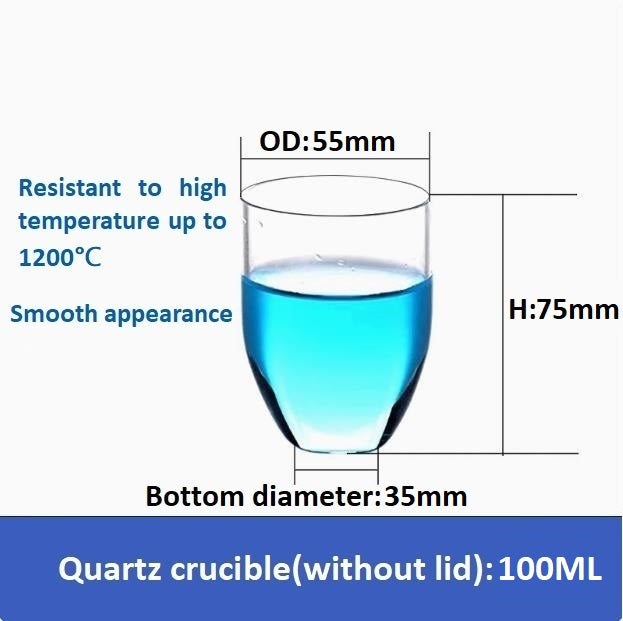 OD:55mm

Resistant to high temperature up to 1200℃

Smooth appearance

H:75mm

Bottom diameter:35mm

Quartz crucible(without lid):100ML